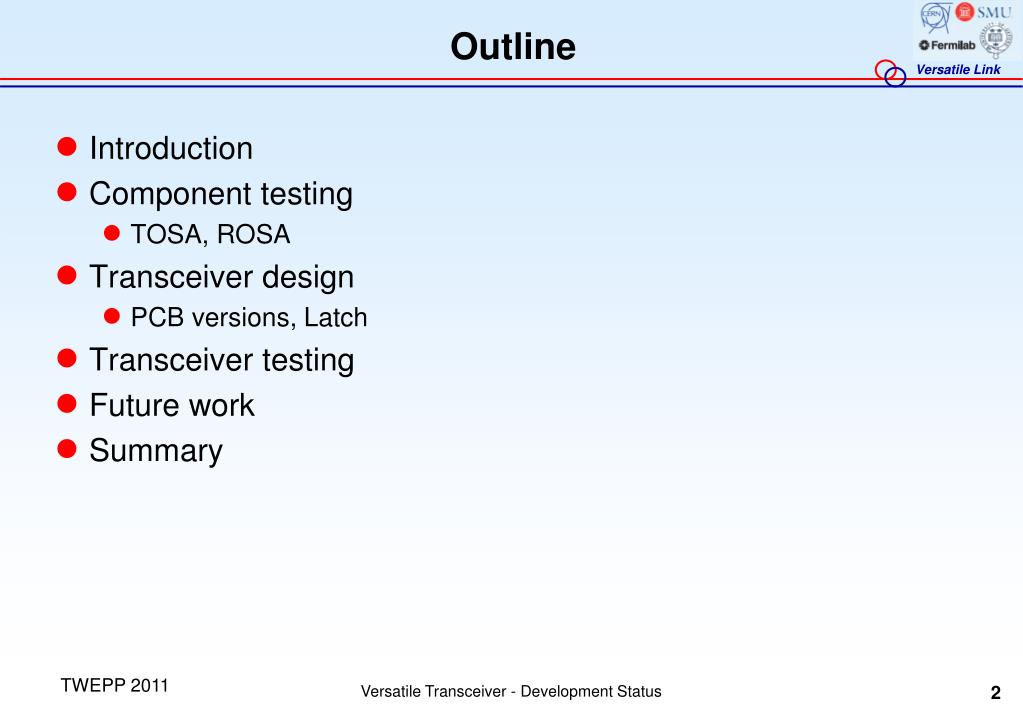 Outline

CERN SMU
Fermilab
Versatile Link

- Introduction
- Component testing
  - TOSA, ROSA
- Transceiver design
  - PCB versions, Latch
- Transceiver testing
- Future work
- Summary

TWEPP 2011

Versatile Transceiver - Development Status

2